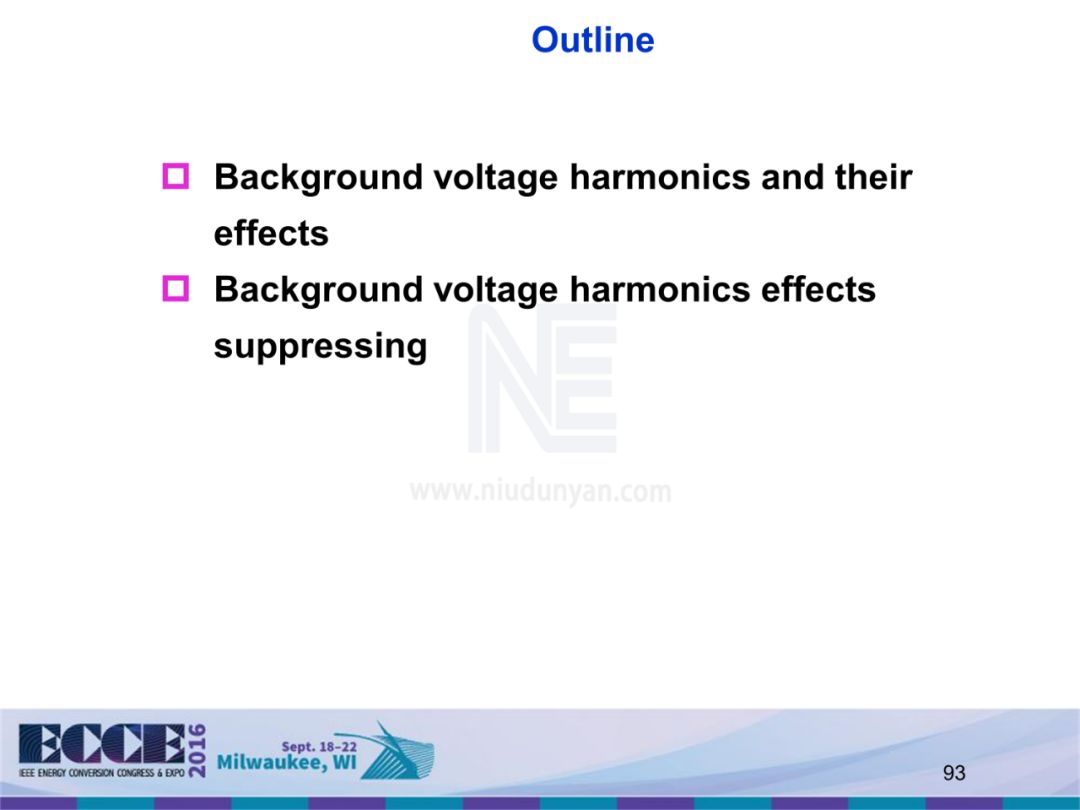 Outline

Background voltage harmonics and their effects

Background voltage harmonics effects suppressing

NE
www.niudunyan.com

ECCE 2016
IEEE ENERGY CONVERSION CONGRESS & EXPO
Sept. 18–22
Milwaukee, WI

93